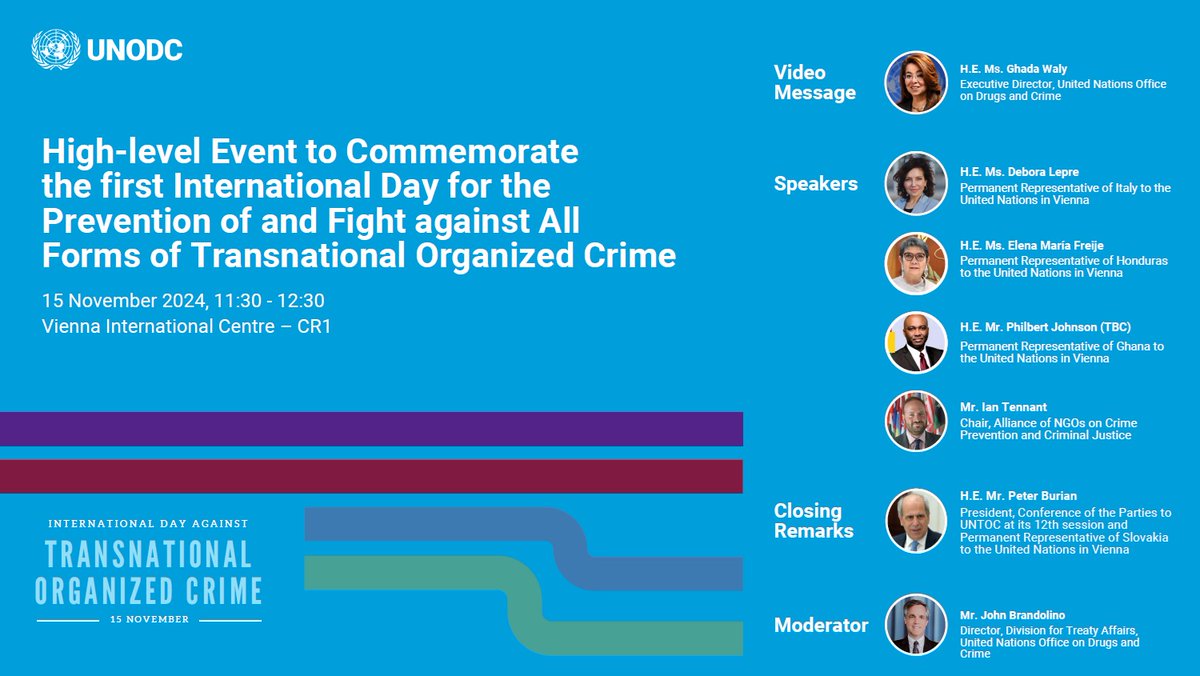 UNODC

High-level Event to Commemorate the first International Day for the Prevention of and Fight against All Forms of Transnational Organized Crime

15 November 2024, 11:30 - 12:30
Vienna International Centre – CR1

INTERNATIONAL DAY AGAINST
TRANSNATIONAL ORGANIZED CRIME
15 NOVEMBER

Video Message

H.E. Ms. Ghada Waly
Executive Director, United Nations Office on Drugs and Crime

Speakers

H.E. Ms. Debora Lepre
Permanent Representative of Italy to the United Nations in Vienna

H.E. Ms. Elena María Freije
Permanent Representative of Honduras to the United Nations in Vienna

H.E. Mr. Philbert Johnson (TBC)
Permanent Representative of Ghana to the United Nations in Vienna

Mr. Ian Tennant
Chair, Alliance of NGOs on Crime Prevention and Criminal Justice

Closing Remarks

H.E. Mr. Peter Burian
President, Conference of the Parties to UNTOC at its 12th session and Permanent Representative of Slovakia to the United Nations in Vienna

Moderator

Mr. John Brandolino
Director, Division for Treaty Affairs, United Nations Office on Drugs and Crime